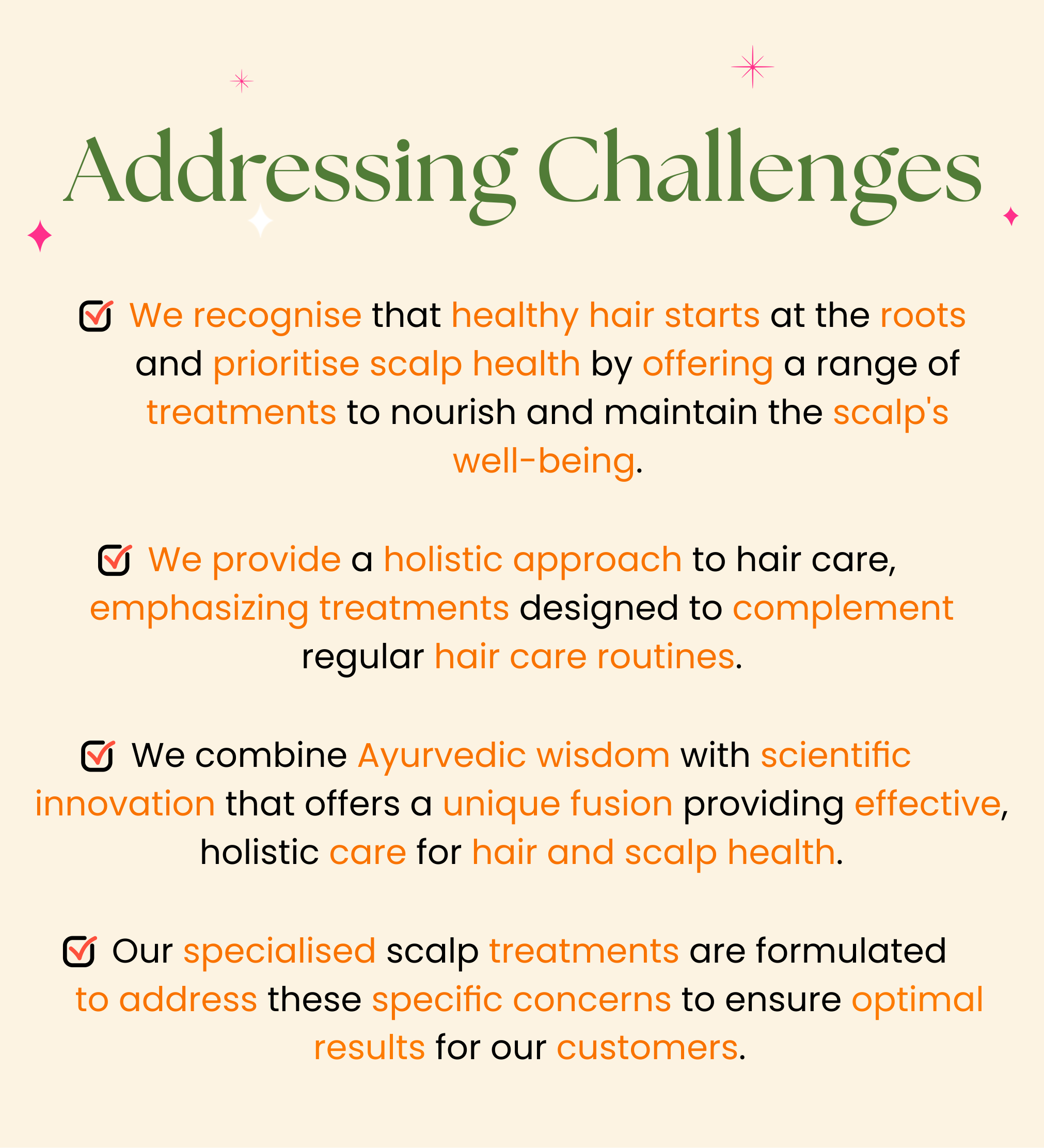 Addressing Challenges

We recognise that healthy hair starts at the roots and prioritise scalp health by offering a range of treatments to nourish and maintain the scalp's well-being.

We provide a holistic approach to hair care, emphasizing treatments designed to complement regular hair care routines.

We combine Ayurvedic wisdom with scientific innovation that offers a unique fusion providing effective, holistic care for hair and scalp health.

Our specialised scalp treatments are formulated to address these specific concerns to ensure optimal results for our customers.